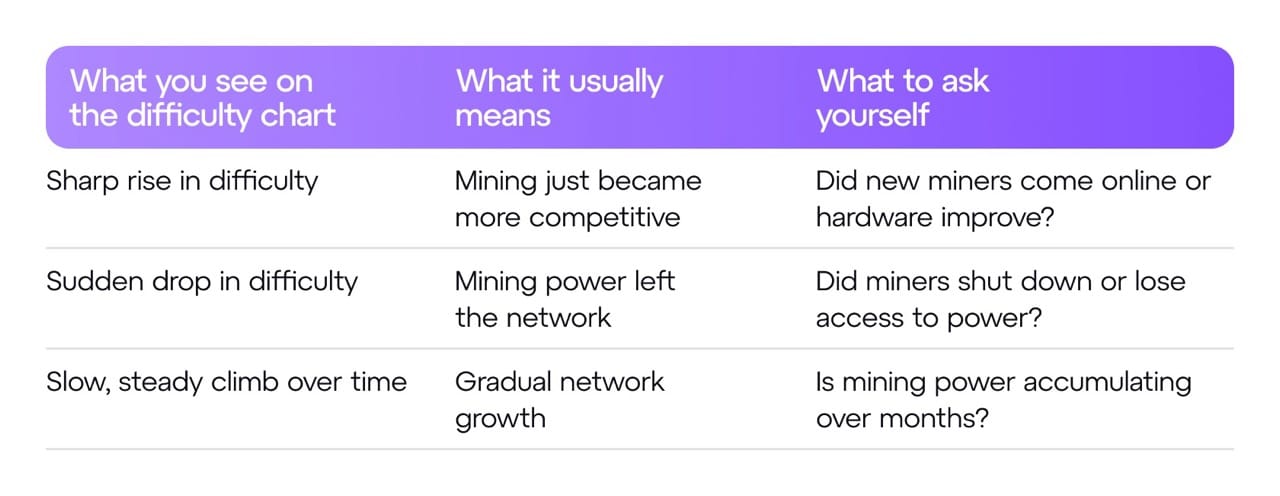 | What you see on the difficulty chart | What it usually means | What to ask yourself |
|---|---|---|
| Sharp rise in difficulty | Mining just became more competitive | Did new miners come online or hardware improve? |
| Sudden drop in difficulty | Mining power left the network | Did miners shut down or lose access to power? |
| Slow, steady climb over time | Gradual network growth | Is mining power accumulating over months? |